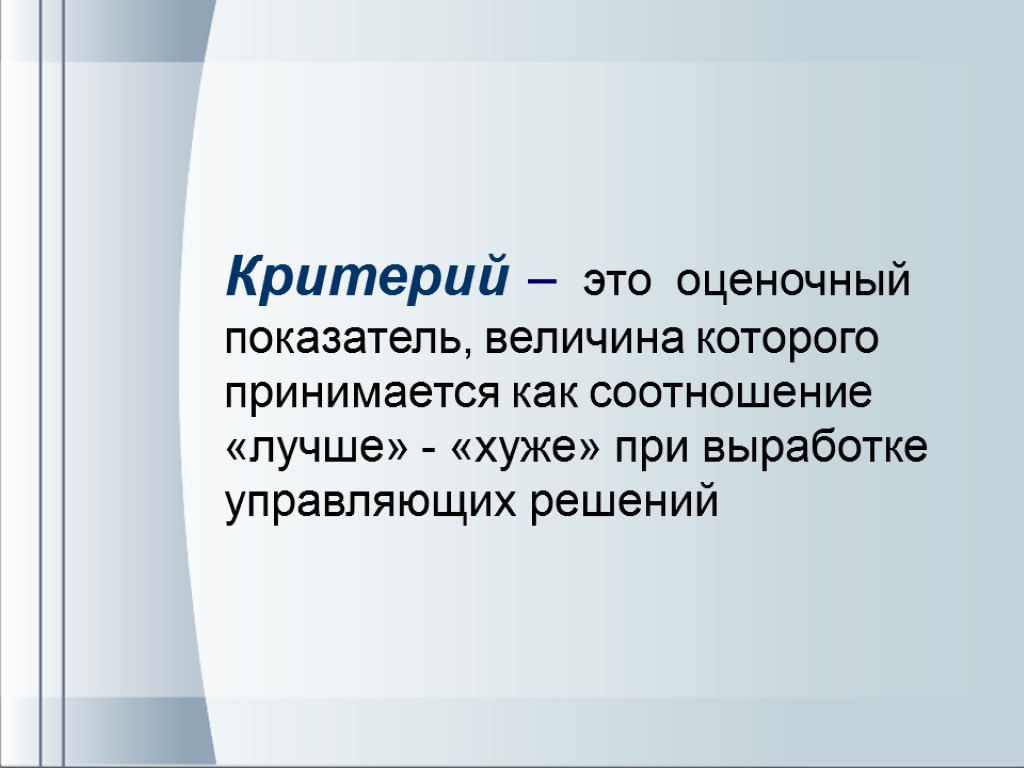 Критерий – это оценочный показатель, величина которого принимается как соотношение «лучше» - «хуже» при выработке управляющих решений